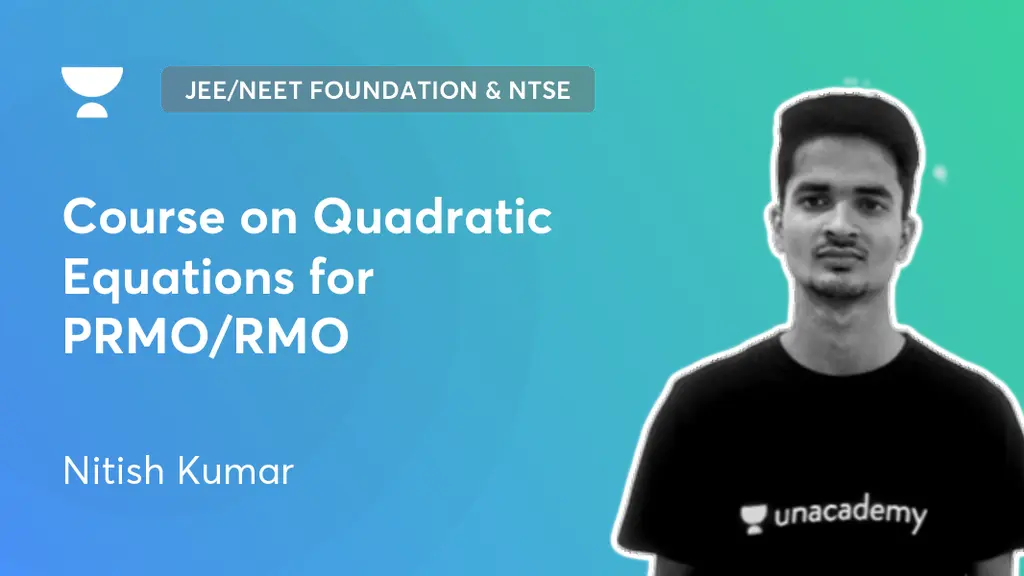 JEE/NEET FOUNDATION & NTSE

Course on Quadratic Equations for PRMO/RMO

Nitish Kumar

unacademy